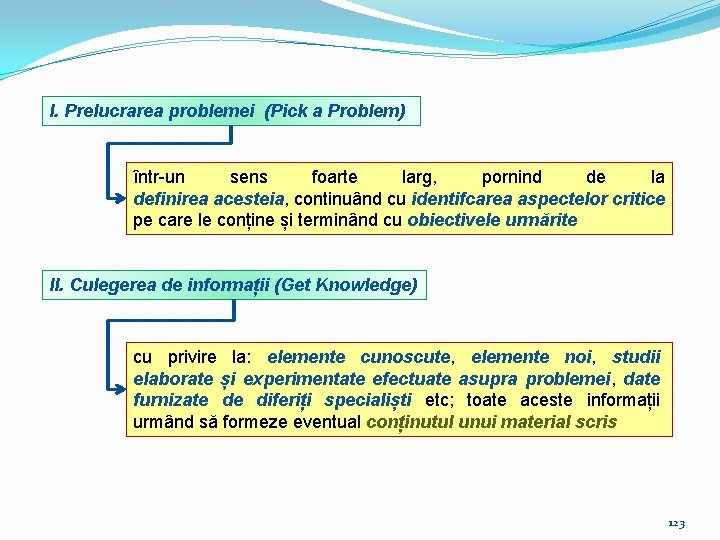 I. Prelucrarea problemei (Pick a Problem)

într-un sens foarte larg, pornind de la definirea acesteia, continuând cu identifcarea aspectelor critice pe care le conține și terminând cu obiectivele urmărite

II. Culegerea de informații (Get Knowledge)

cu privire la: elemente cunoscute, elemente noi, studii elaborate și experimentate efectuate asupra problemei, date furnizate de diferiți specialiști etc; toate aceste informații urmând să formeze eventual conținutul unui material scris

123